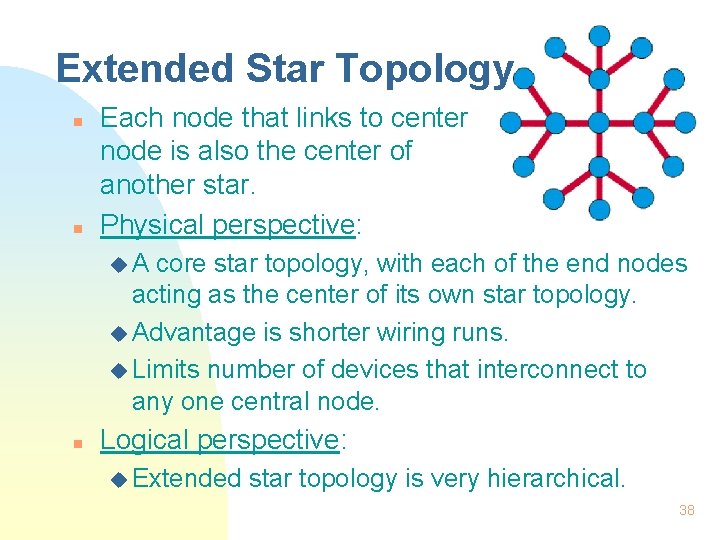 Extended Star Topology

Each node that links to center node is also the center of another star.

Physical perspective:

A core star topology, with each of the end nodes acting as the center of its own star topology.

Advantage is shorter wiring runs.

Limits number of devices that interconnect to any one central node.

Logical perspective:

Extended star topology is very hierarchical.

38